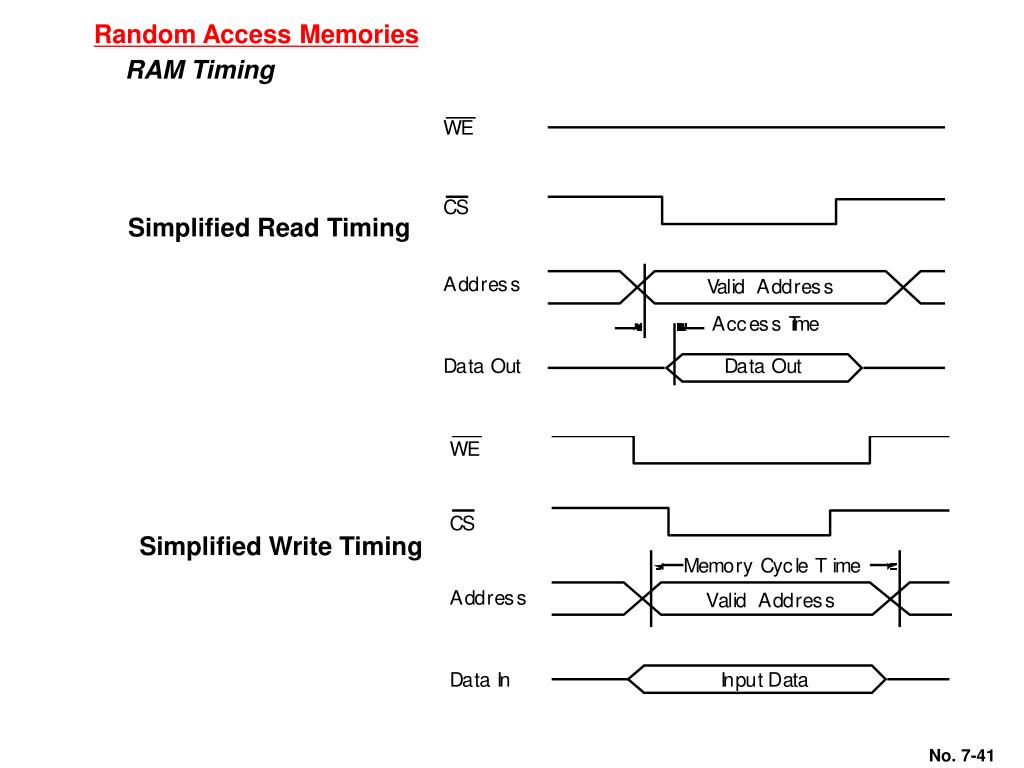 Random Access Memories
RAM Timing

Simplified Read Timing

$\overline{WE}$

$\overline{CS}$

Address

Valid Address

Access Time

Data Out

Data Out

Simplified Write Timing

$\overline{WE}$

$\overline{CS}$

Memory Cycle Time

Address

Valid Address

Data In

Input Data

No. 7-41